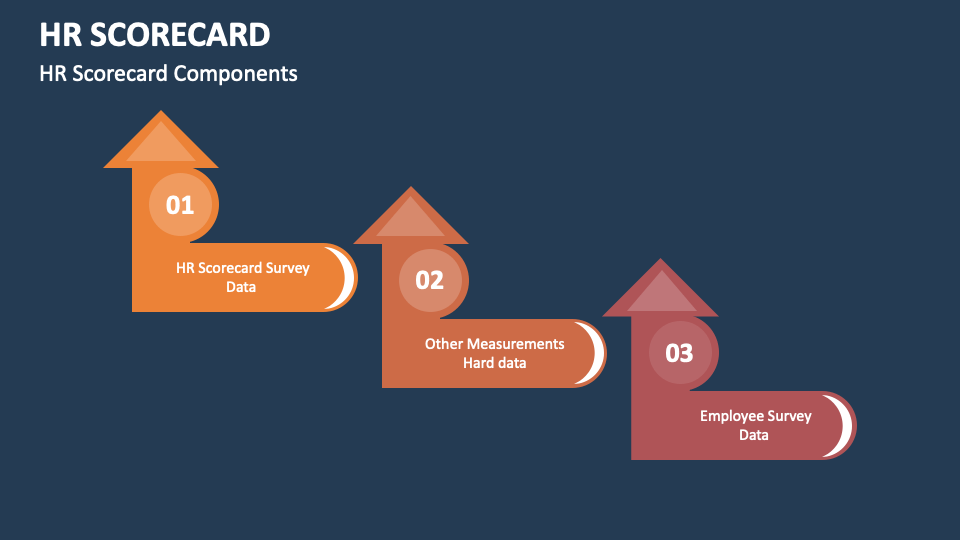 HR SCORECARD

HR Scorecard Components

01

HR Scorecard Survey Data

02

Other Measurements Hard data

03

Employee Survey Data